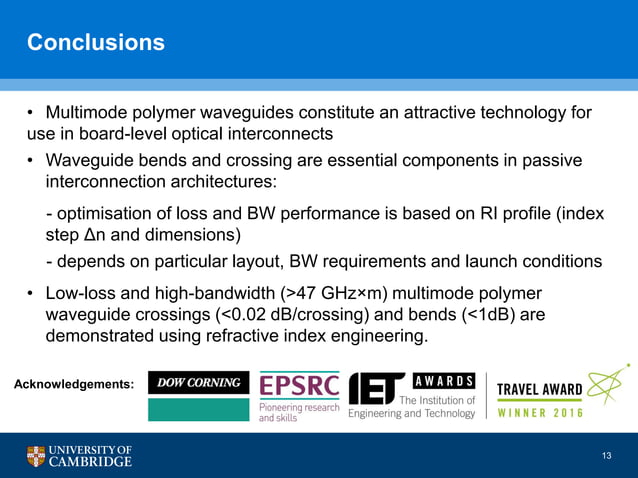 Conclusions

• Multimode polymer waveguides constitute an attractive technology for use in board-level optical interconnects

• Waveguide bends and crossing are essential components in passive interconnection architectures:

- optimisation of loss and BW performance is based on RI profile (index step Δn and dimensions)

- depends on particular layout, BW requirements and launch conditions

• Low-loss and high-bandwidth (>47 GHz×m) multimode polymer waveguide crossings (<0.02 dB/crossing) and bends (<1dB) are demonstrated using refractive index engineering.

Acknowledgements:

DOW CORNING

EPSRC
Pioneering research and skills

IET AWARDS
The Institution of Engineering and Technology

TRAVEL AWARD
WINNER 2016

UNIVERSITY OF CAMBRIDGE

13